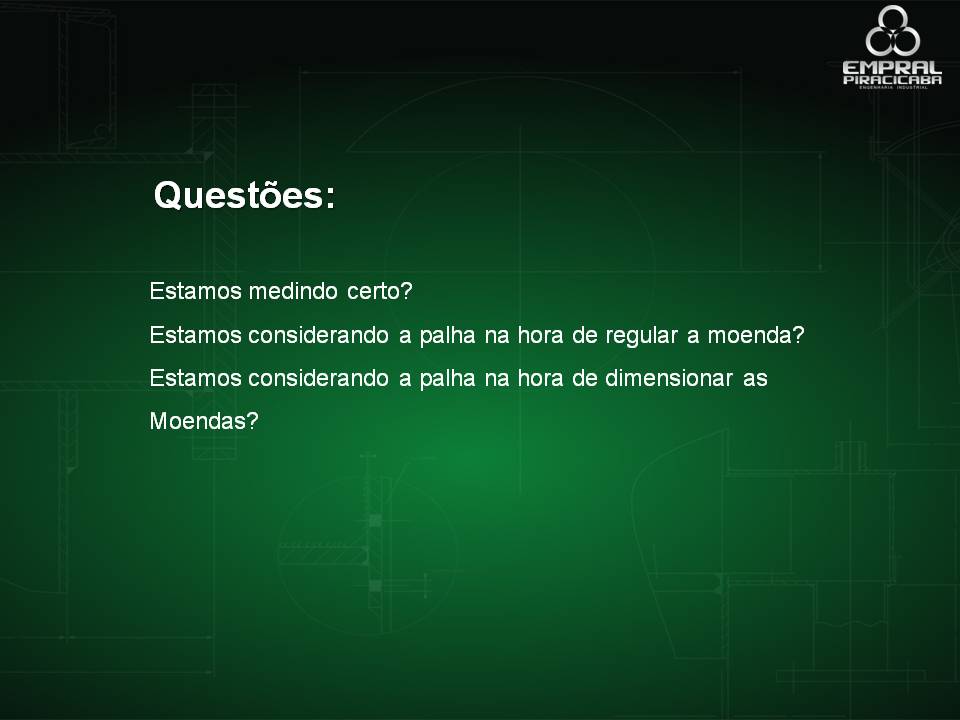 EMPRAL
PIRACICABA
ENGENHARIA INDUSTRIAL

Questões:

Estamos medindo certo?

Estamos considerando a palha na hora de regular a moenda?

Estamos considerando a palha na hora de dimensionar as Moendas?